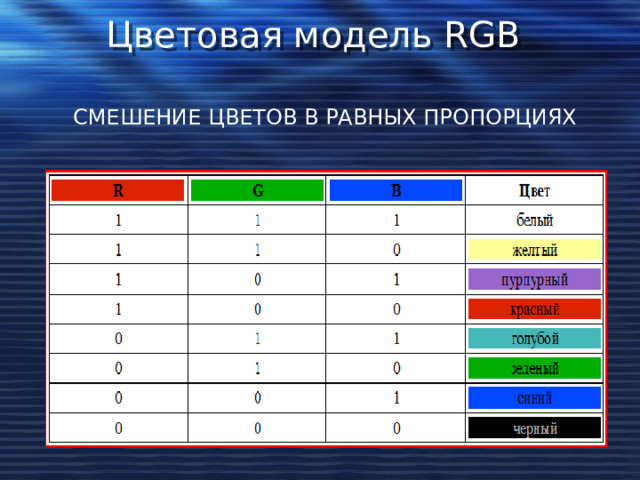 Цветовая модель RGB

СМЕШЕНИЕ ЦВЕТОВ В РАВНЫХ ПРОПОРЦИЯХ

| R | G | B | Цвет |
|---|---|---|---|
| 1 | 1 | 1 | белый |
| 1 | 1 | 0 | желтый |
| 1 | 0 | 1 | пурпурный |
| 1 | 0 | 0 | красный |
| 0 | 1 | 1 | голубой |
| 0 | 1 | 0 | зеленый |
| 0 | 0 | 1 | синий |
| 0 | 0 | 0 | черный |